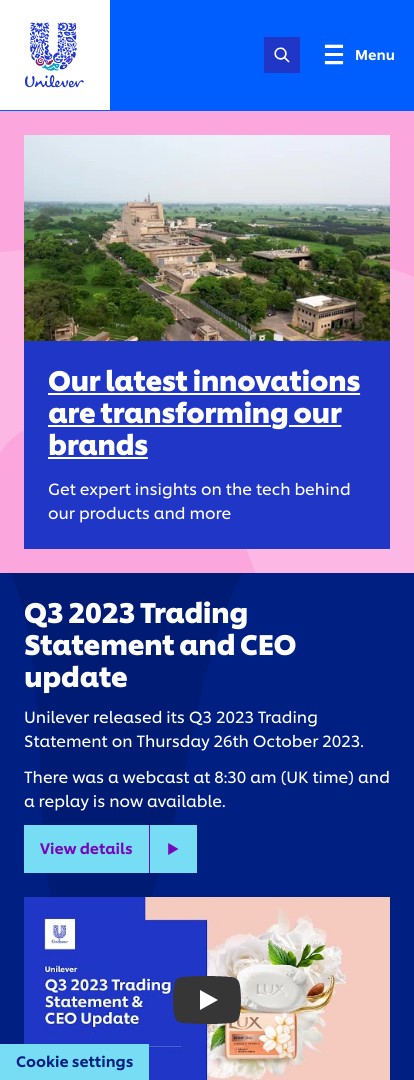 Unilever

Menu

Our latest innovations are transforming our brands

Get expert insights on the tech behind our products and more

Q3 2023 Trading Statement and CEO update

Unilever released its Q3 2023 Trading Statement on Thursday 26th October 2023.

There was a webcast at 8:30 am (UK time) and a replay is now available.

View details

Unilever

Q3 2023 Trading Statement & CEO Update

LUX

LUX

Cookie settings